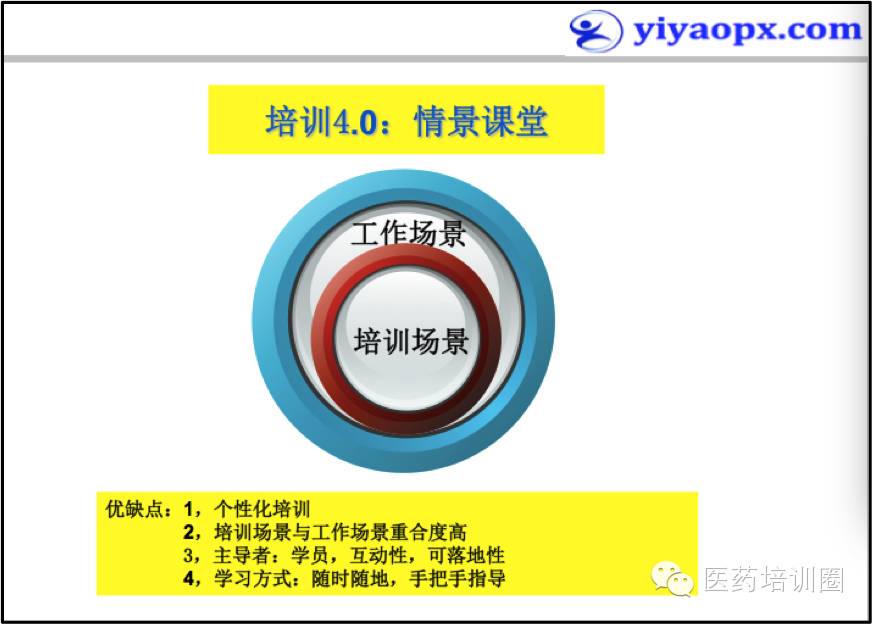 yiyaopx.com

培训4.0：情景课堂

工作场景

培训场景

优缺点：1，个性化培训
2，培训场景与工作场景重合度高
3，主导者：学员，互动性，可落地性
4，学习方式：随时随地，手把手指导

医药培训圈